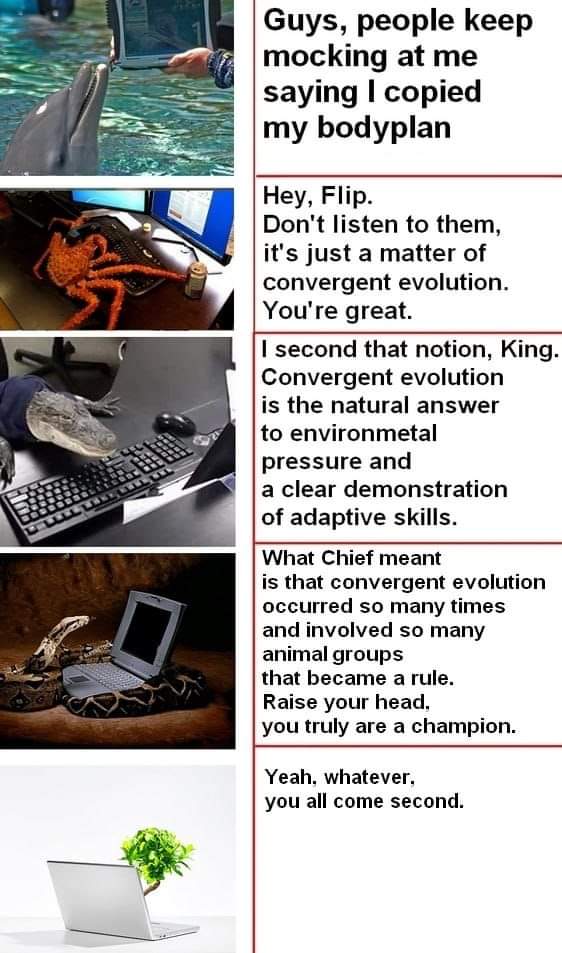 Guys, people keep mocking at me saying I copied my bodyplan

Hey, Flip.
Don't listen to them, it's just a matter of convergent evolution.
You're great.

I second that notion, King.
Convergent evolution is the natural answer to environmetal pressure and a clear demonstration of adaptive skills.

What Chief meant is that convergent evolution occurred so many times and involved so many animal groups that became a rule.
Raise your head, you truly are a champion.

Yeah, whatever, you all come second.